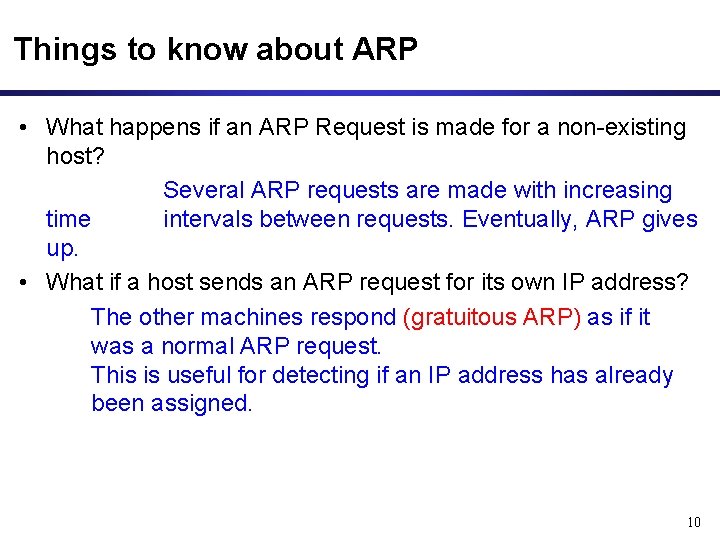 Things to know about ARP

• What happens if an ARP Request is made for a non-existing host?

Several ARP requests are made with increasing time intervals between requests. Eventually, ARP gives up.

• What if a host sends an ARP request for its own IP address?

The other machines respond (gratuitous ARP) as if it was a normal ARP request.
This is useful for detecting if an IP address has already been assigned.

10